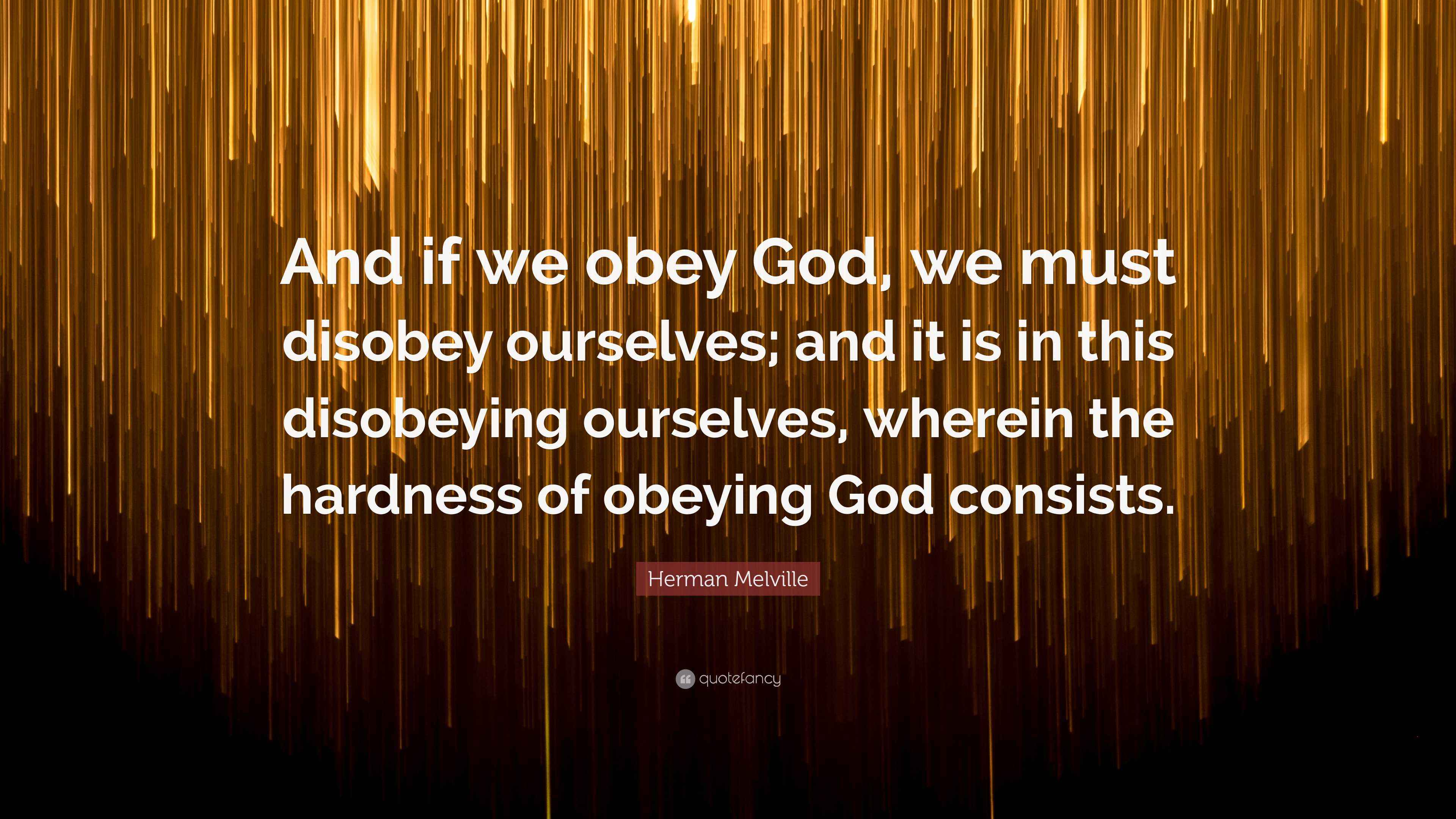 And if we obey God, we must disobey ourselves; and it is in this disobeying ourselves, wherein the hardness of obeying God consists.

Herman Melville

quotefancy